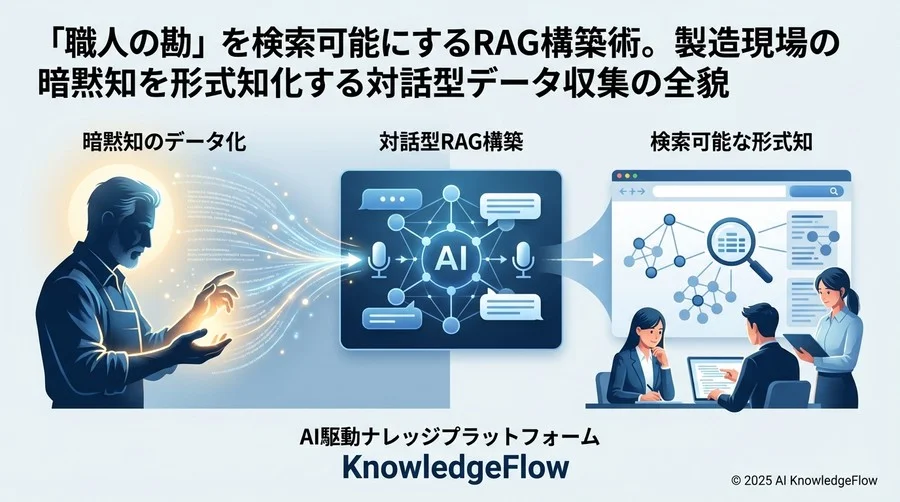 「職人の勘」を検索可能にするRAG構築術。製造現場の暗黙知を形式知化する対話型データ収集の全貌

暗黙知のデータ化

対話型RAG構築

検索可能な形式知

AI

AI駆動ナレッジプラットフォーム
KnowledgeFlow

© 2025 AI KnowledgeFlow